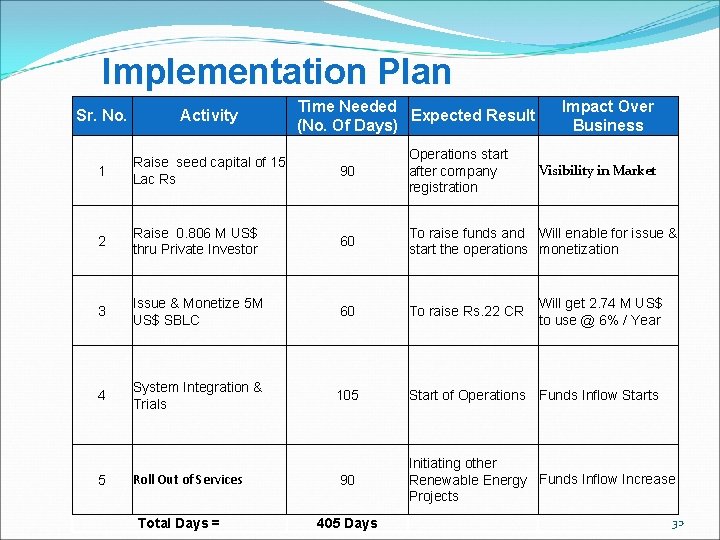 Implementation Plan

| Sr. No. | Activity | Time Needed (No. Of Days) | Expected Result | Impact Over Business |
|---|---|---|---|---|
| 1 | Raise seed capital of 15 Lac Rs | 90 | Operations start after company registration | Visibility in Market |
| 2 | Raise 0.806 M US$ thru Private Investor | 60 | To raise funds and start the operations | Will enable for issue & monetization |
| 3 | Issue & Monetize 5M US$ SBLC | 60 | To raise Rs.22 CR | Will get 2.74 M US$ to use @ 6% / Year |
| 4 | System Integration & Trials | 105 | Start of Operations | Funds Inflow Starts |
| 5 | Roll Out of Services | 90 | Initiating other Renewable Energy Projects | Funds Inflow Increase |

Total Days = 405 Days

32